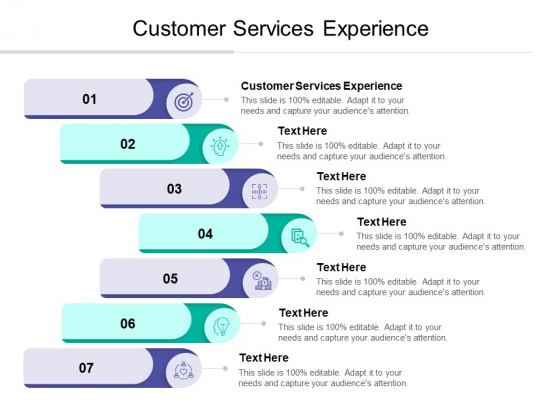 Customer Services Experience

01

Customer Services Experience
This slide is 100% editable. Adapt it to your needs and capture your audience's attention.

02

Text Here
This slide is 100% editable. Adapt it to your needs and capture your audience's attention.

03

Text Here
This slide is 100% editable. Adapt it to your needs and capture your audience's attention.

04

Text Here
This slide is 100% editable. Adapt it to your needs and capture your audience's attention.

05

Text Here
This slide is 100% editable. Adapt it to your needs and capture your audience's attention.

06

Text Here
This slide is 100% editable. Adapt it to your needs and capture your audience's attention.

07

Text Here
This slide is 100% editable. Adapt it to your needs and capture your audience's attention.